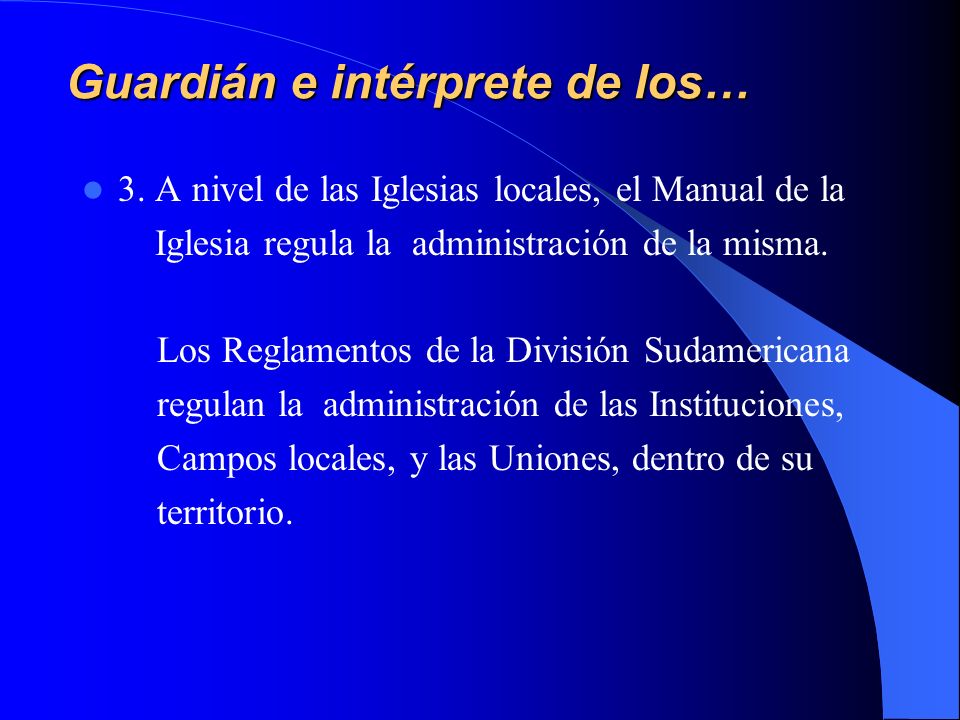 Guardián e intérprete de los…

3. A nivel de las Iglesias locales, el Manual de la Iglesia regula la administración de la misma.

Los Reglamentos de la División Sudamericana regulan la administración de las Instituciones, Campos locales, y las Uniones, dentro de su territorio.